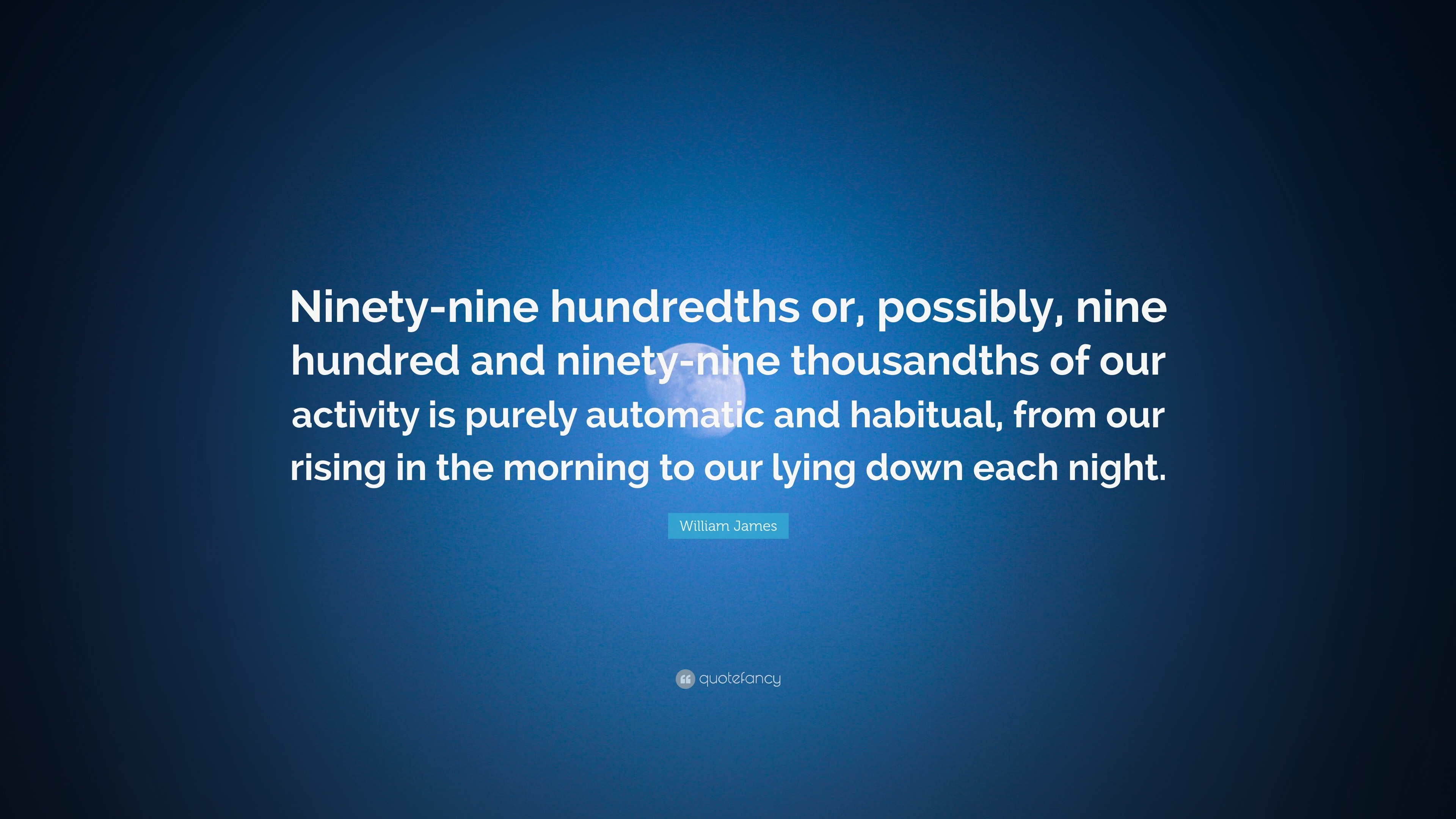 Ninety-nine hundredths or, possibly, nine hundred and ninety-nine thousandths of our activity is purely automatic and habitual, from our rising in the morning to our lying down each night.

William James

quotefancy